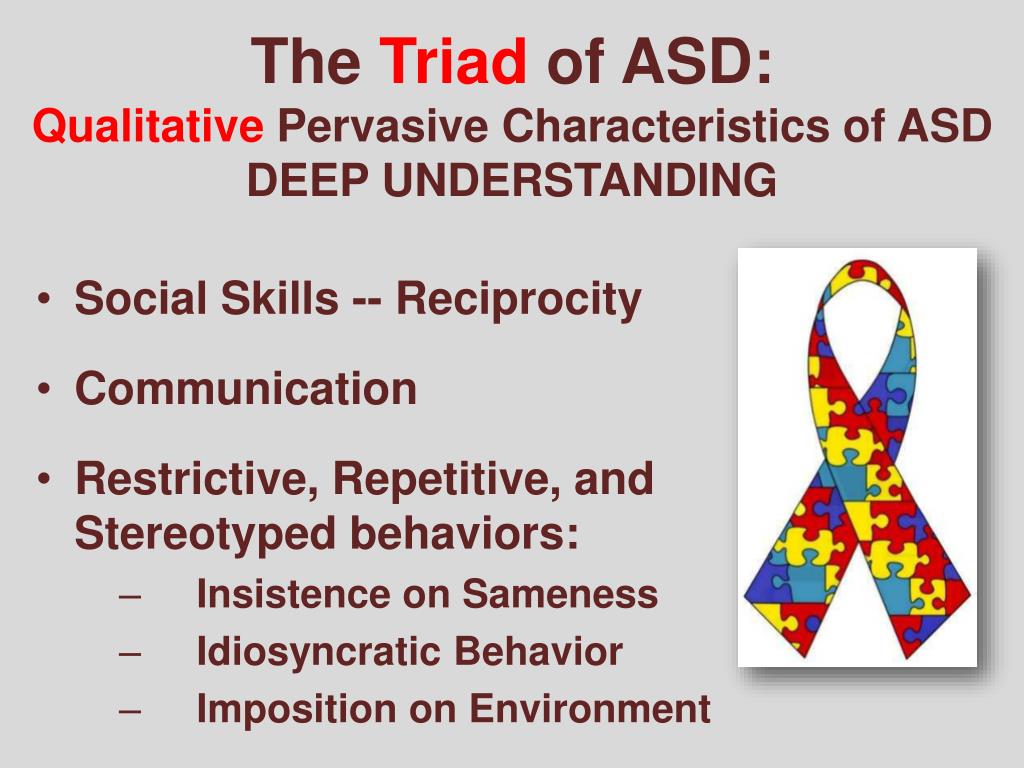 The Triad of ASD:
Qualitative Pervasive Characteristics of ASD
DEEP UNDERSTANDING

• Social Skills -- Reciprocity
• Communication
• Restrictive, Repetitive, and Stereotyped behaviors:
– Insistence on Sameness
– Idiosyncratic Behavior
– Imposition on Environment